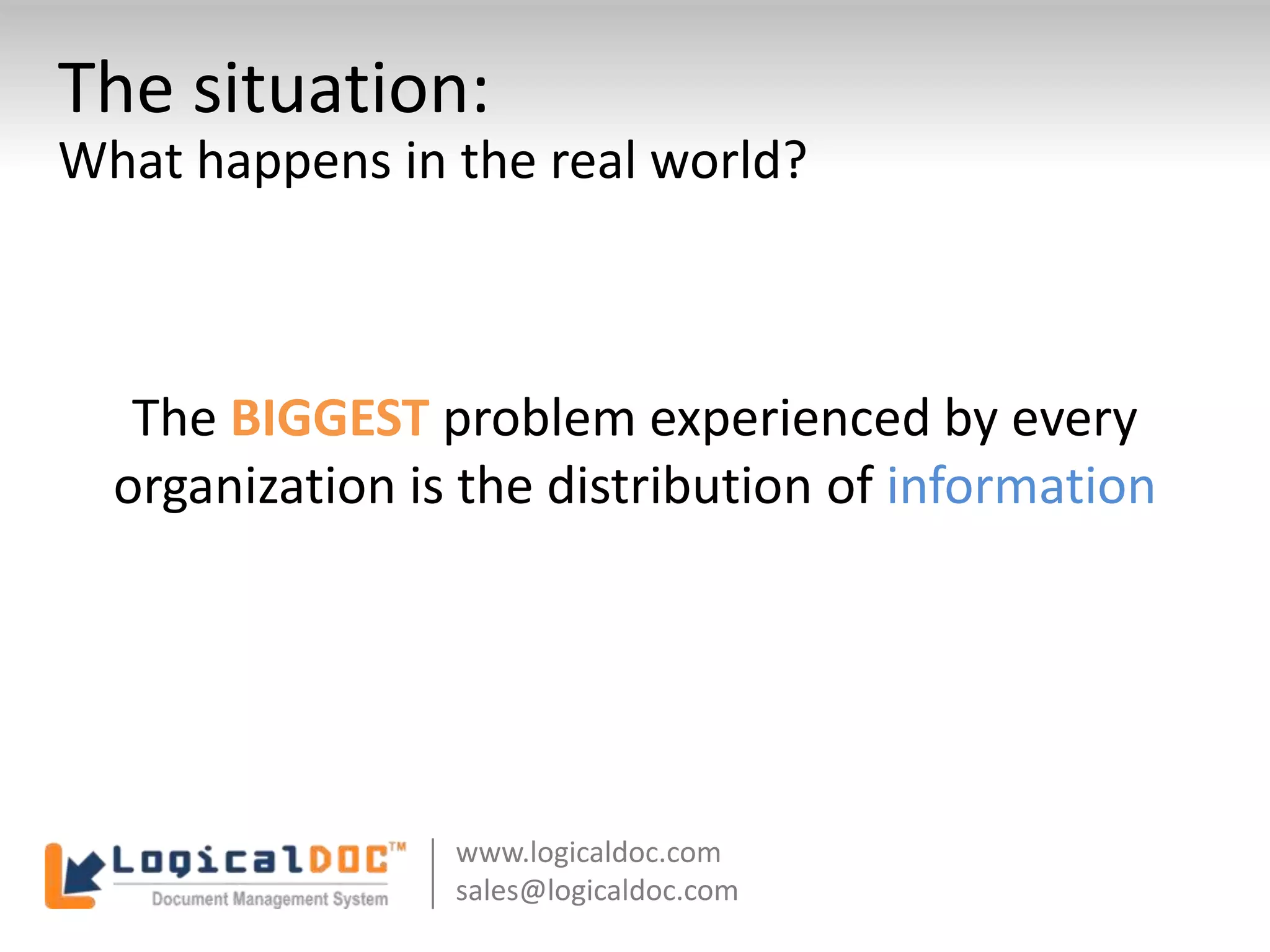 The situation:
What happens in the real world?

The BIGGEST problem experienced by every organization is the distribution of information

LogicalDOC™
Document Management System

www.logicaldoc.com
sales@logicaldoc.com